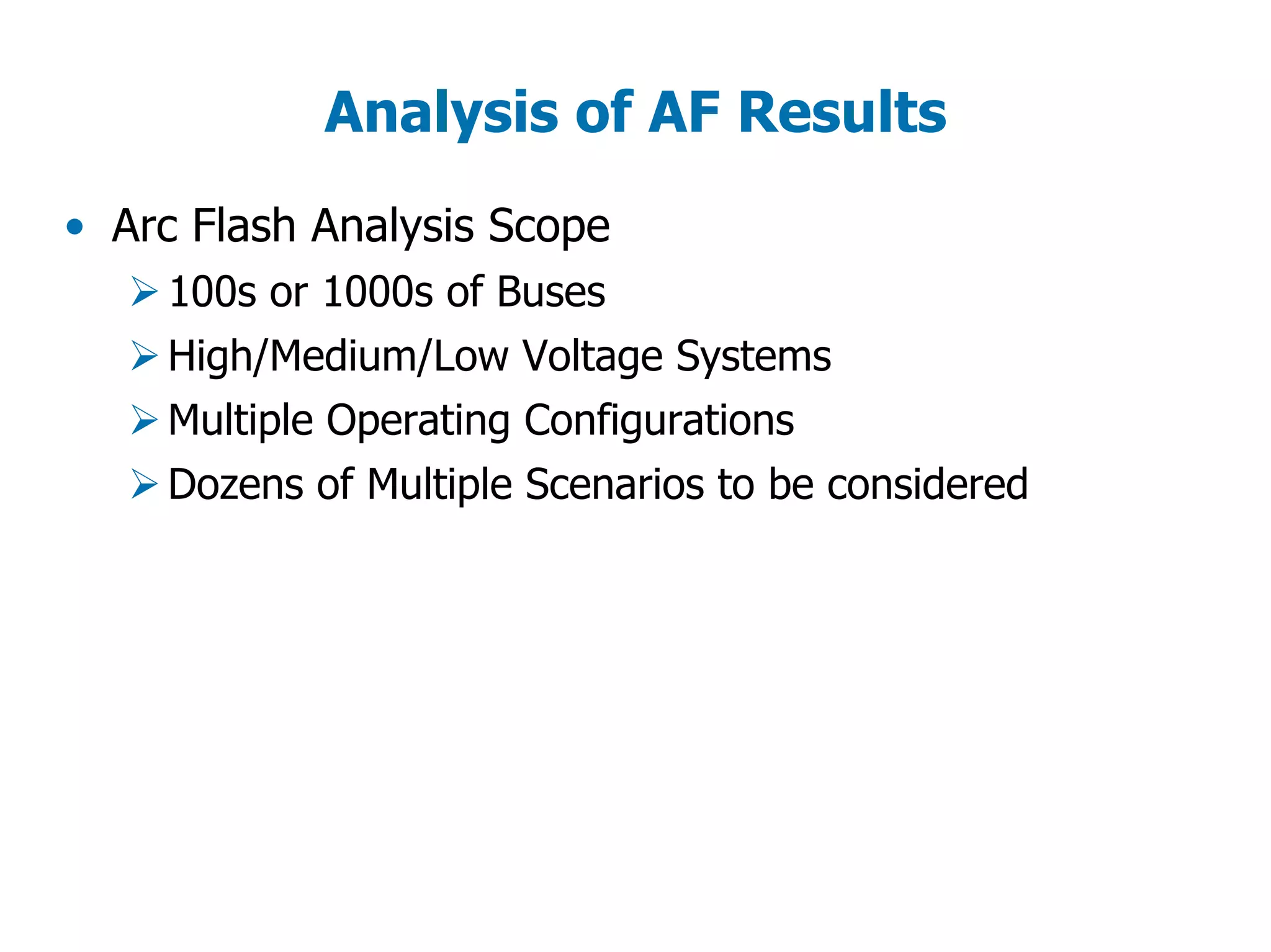 Analysis of AF Results

• Arc Flash Analysis Scope

➢ 100s or 1000s of Buses

➢ High/Medium/Low Voltage Systems

➢ Multiple Operating Configurations

➢ Dozens of Multiple Scenarios to be considered